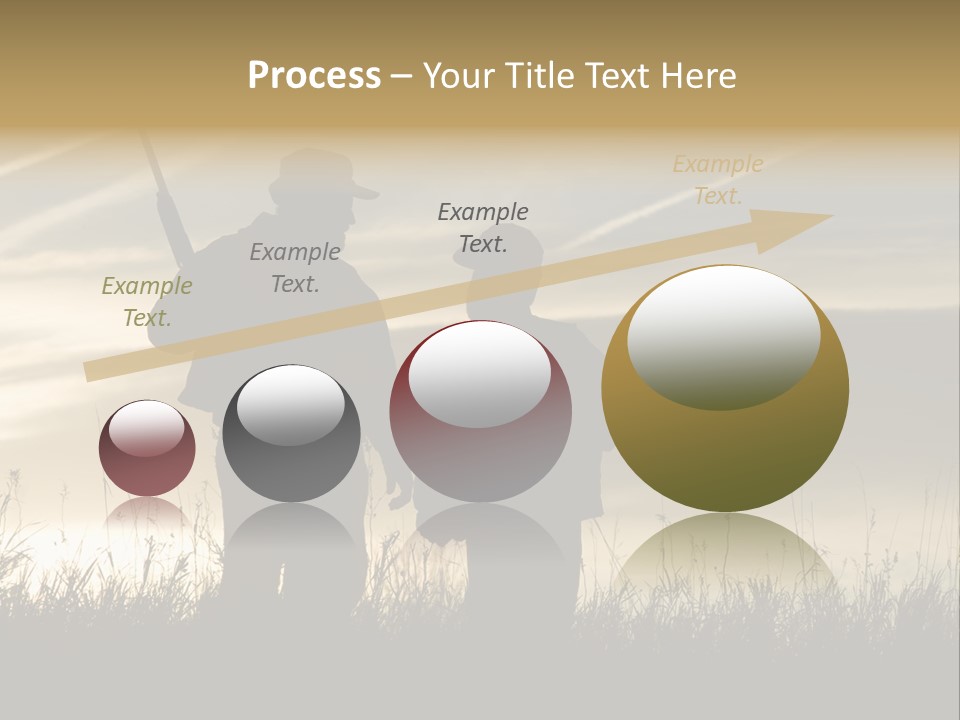 Process – Your Title Text Here

Example Text.

Example Text.

Example Text.

Example Text.